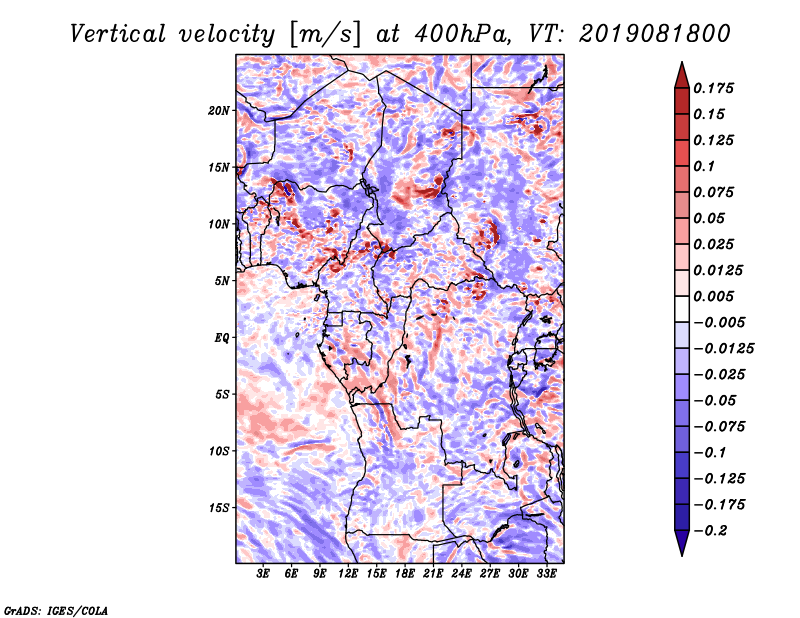 Vertical velocity [m/s] at 400hPa, VT: 2019081800

20N
15N
10N
5N
EQ
5S
10S
15S

3E 6E 9E 12E 15E 18E 21E 24E 27E 30E 33E

0.175
0.15
0.125
0.1
0.075
0.05
0.025
0.0125
0.005
−0.005
−0.0125
−0.025
−0.05
−0.075
−0.1
−0.125
−0.175
−0.2

GrADS: IGES/COLA